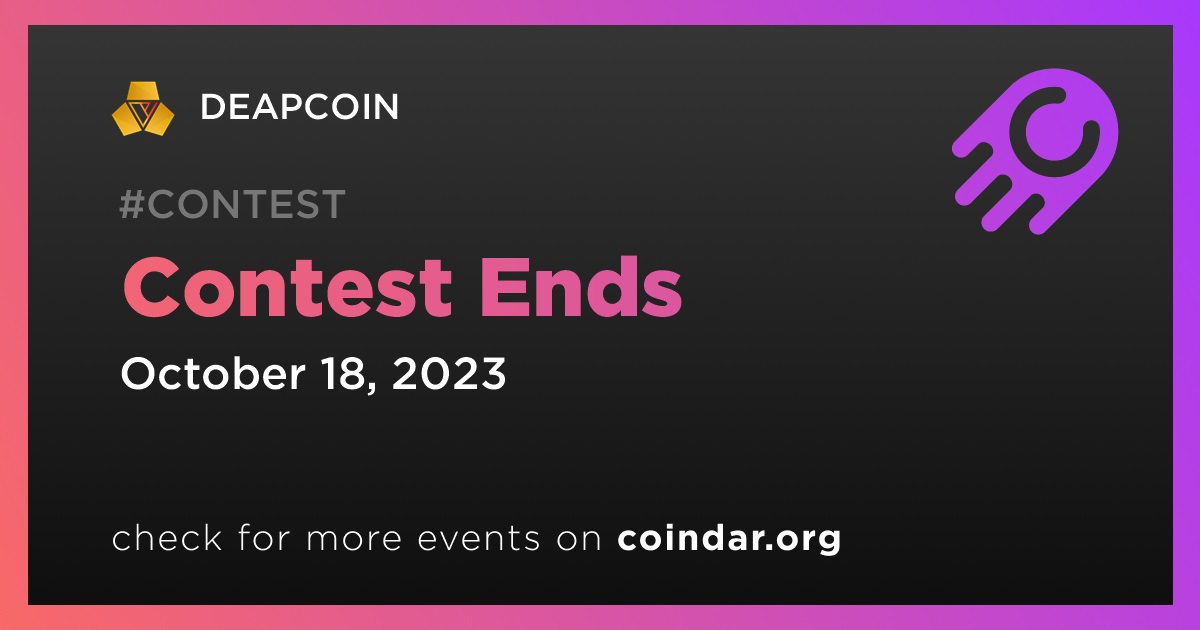 DEAPCOIN

#CONTEST

Contest Ends

October 18, 2023

check for more events on coindar.org